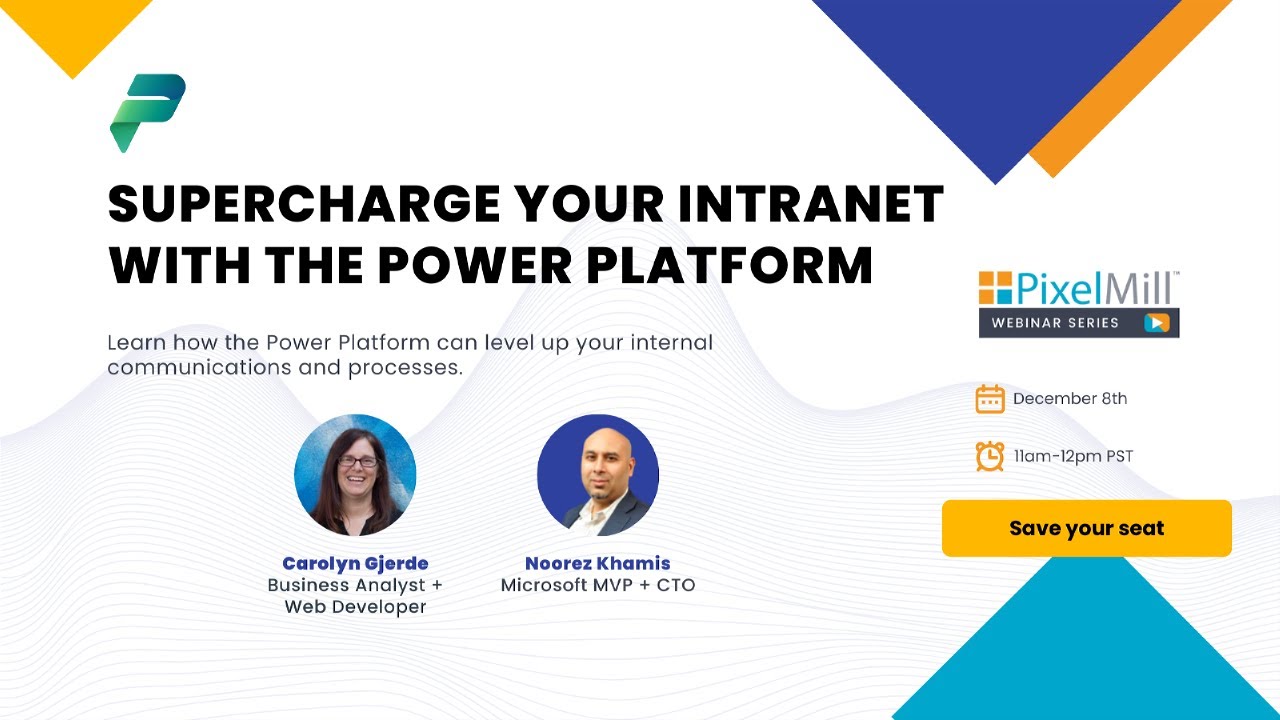 SUPERCHARGE YOUR INTRANET WITH THE POWER PLATFORM

Learn how the Power Platform can level up your internal communications and processes.

Carolyn Gjerde
Business Analyst + Web Developer

Noorez Khamis
Microsoft MVP + CTO

PixelMill™
WEBINAR SERIES

December 8th

11am-12pm PST

Save your seat